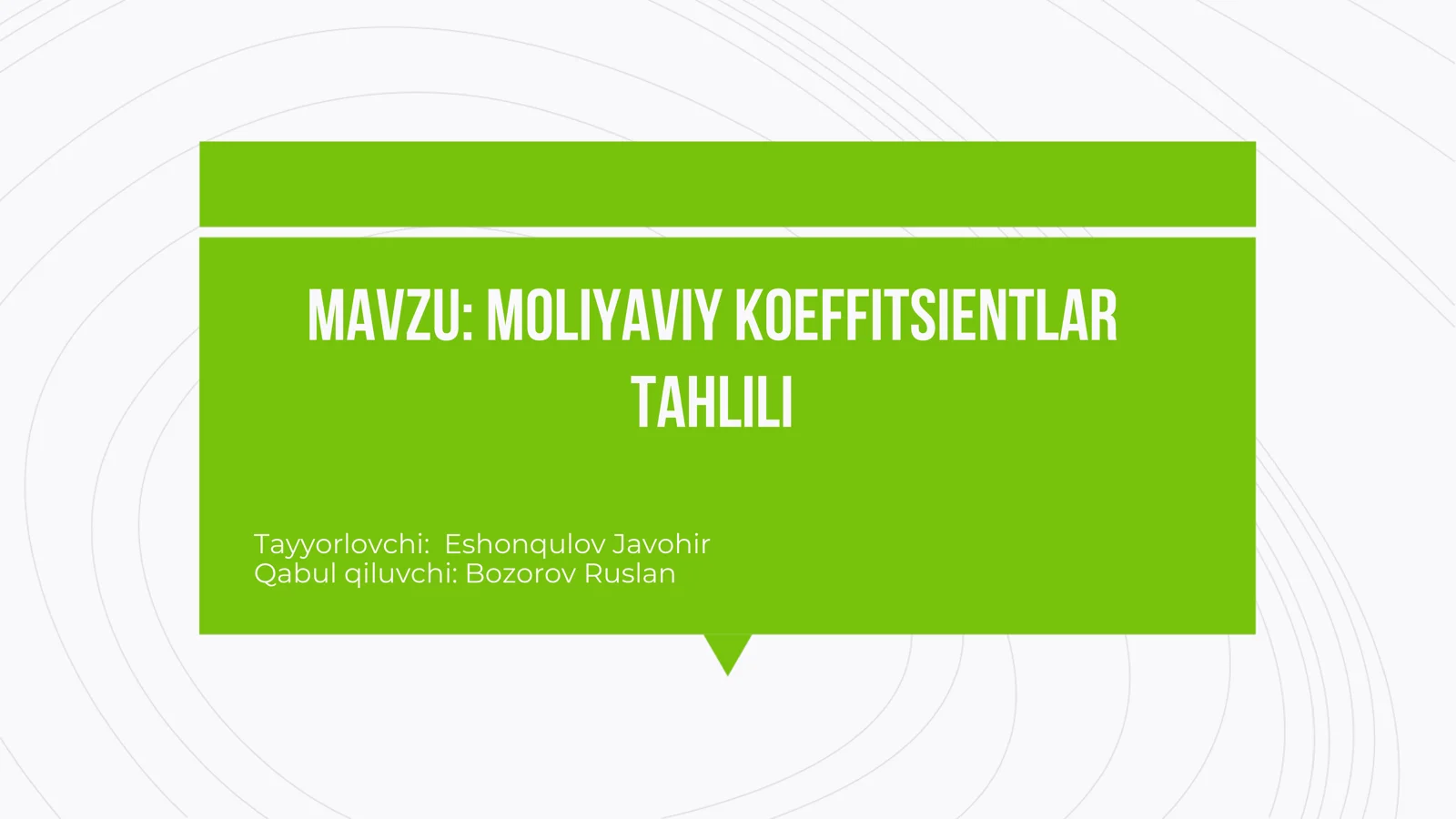 MAVZU: MOLIYAVIY KOEFFITSIENTLAR TAHLILI

Tayyorlovchi: Eshonqulov Javohir
Qabul qiluvchi: Bozorov Ruslan